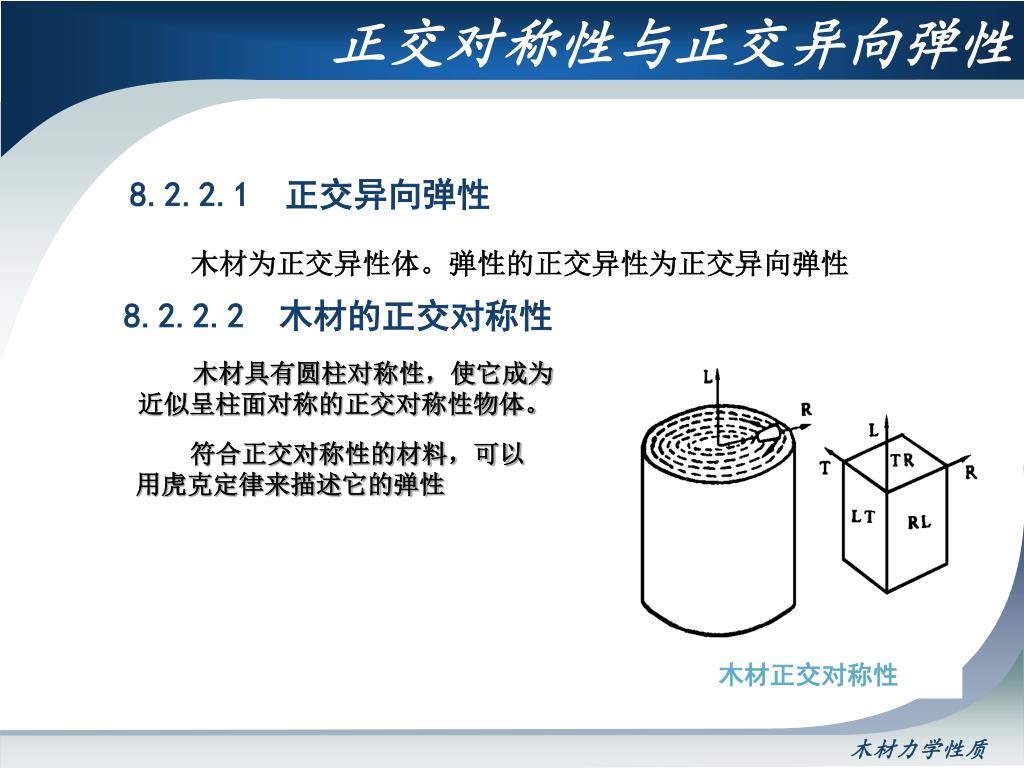 正交对称性与正交异向弹性

8.2.2.1 正交异向弹性

木材为正交异性体。弹性的正交异性为正交异向弹性

8.2.2.2 木材的正交对称性

木材具有圆柱对称性，使它成为近似呈柱面对称的正交对称性物体。

符合正交对称性的材料，可以用虎克定律来描述它的弹性

L
R
L
T
TR
R
LT
RL

木材正交对称性

木材力学性质